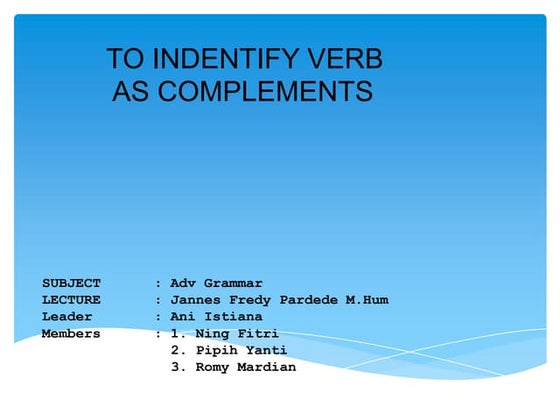 TO INDENTIFY VERB AS COMPLEMENTS

SUBJECT : Adv Grammar
LECTURE : Jannes Fredy Pardede M.Hum
Leader : Ani Istiana
Members : 1. Ning Fitri
2. Pipih Yanti
3. Romy Mardian